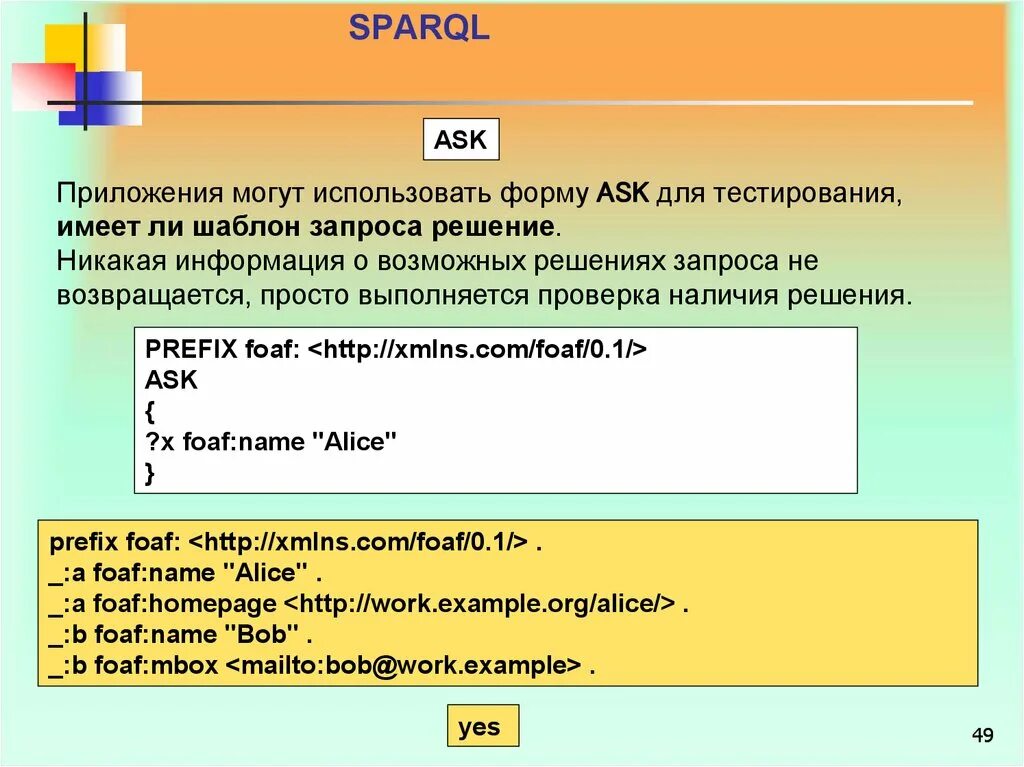 SPARQL

ASK

Приложения могут использовать форму ASK для тестирования, имеет ли шаблон запроса решение.
Никакая информация о возможных решениях запроса не возвращается, просто выполняется проверка наличия решения.

PREFIX foaf: <http://xmlns.com/foaf/0.1/>
ASK
{
?x foaf:name "Alice"
}

prefix foaf: <http://xmlns.com/foaf/0.1/> .
_:a foaf:name "Alice" .
_:a foaf:homepage <http://work.example.org/alice/> .
_:b foaf:name "Bob" .
_:b foaf:mbox <mailto:bob@work.example> .

yes

49